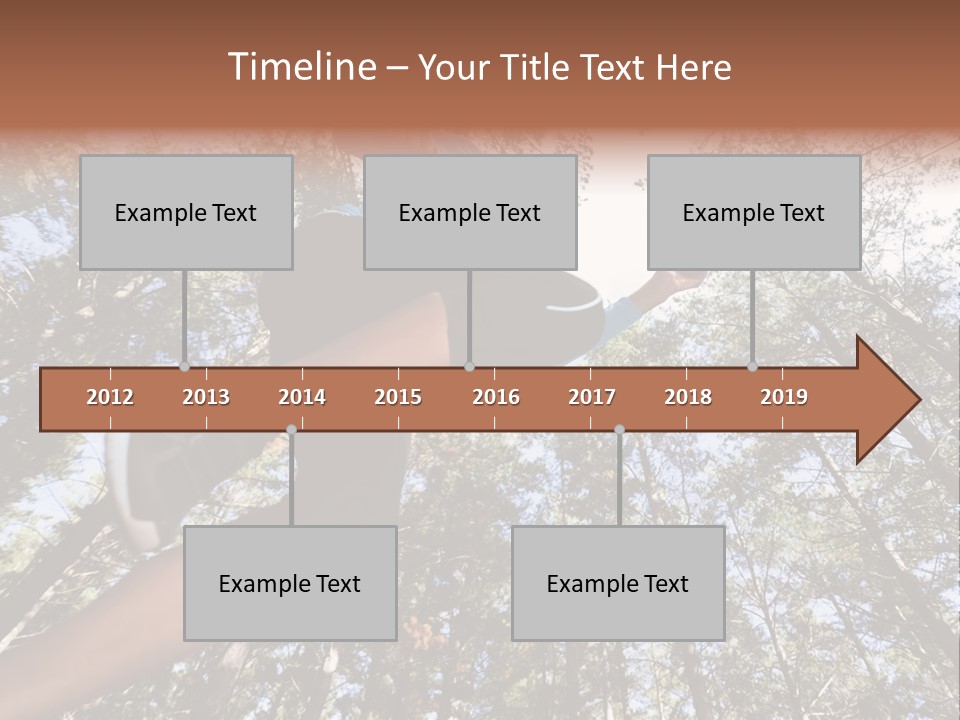 Timeline – Your Title Text Here

Example Text

Example Text

Example Text

2012 2013 2014 2015 2016 2017 2018 2019

Example Text

Example Text